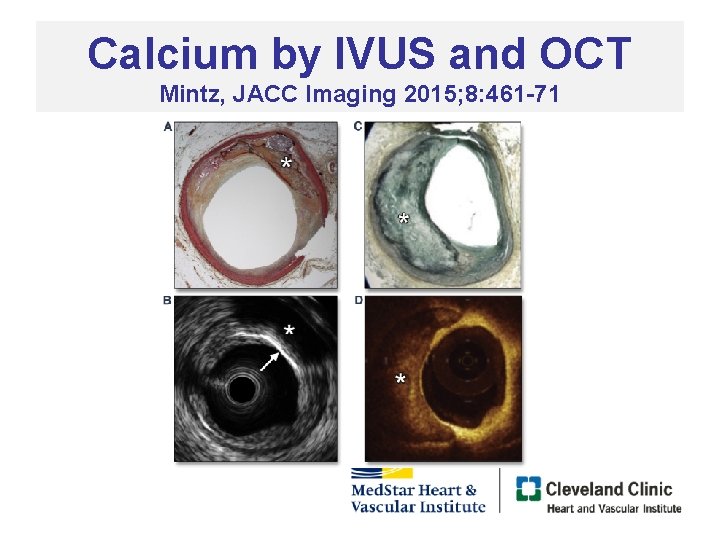 Calcium by IVUS and OCT
Mintz, JACC Imaging 2015;8:461-71

A
*
C
*
B
*
D
*

MedStar Heart & Vascular Institute

Cleveland Clinic
Heart and Vascular Institute